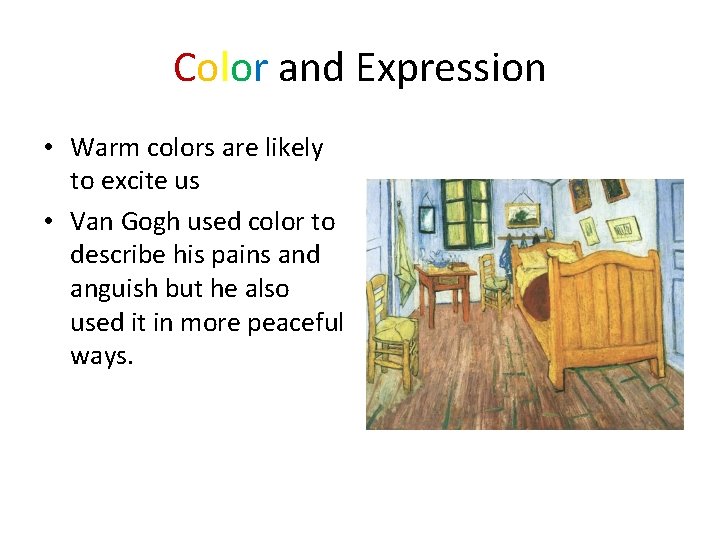 Color and Expression

• Warm colors are likely to excite us

• Van Gogh used color to describe his pains and anguish but he also used it in more peaceful ways.